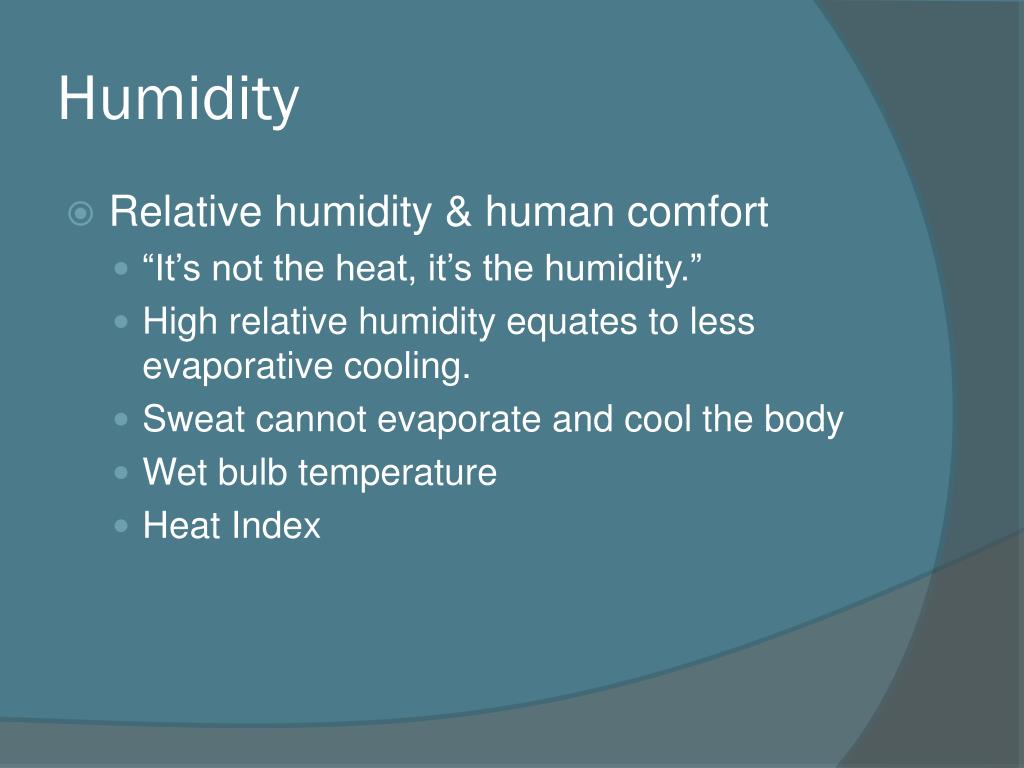 Humidity

Relative humidity & human comfort

“It’s not the heat, it’s the humidity.”

High relative humidity equates to less evaporative cooling.

Sweat cannot evaporate and cool the body

Wet bulb temperature

Heat Index